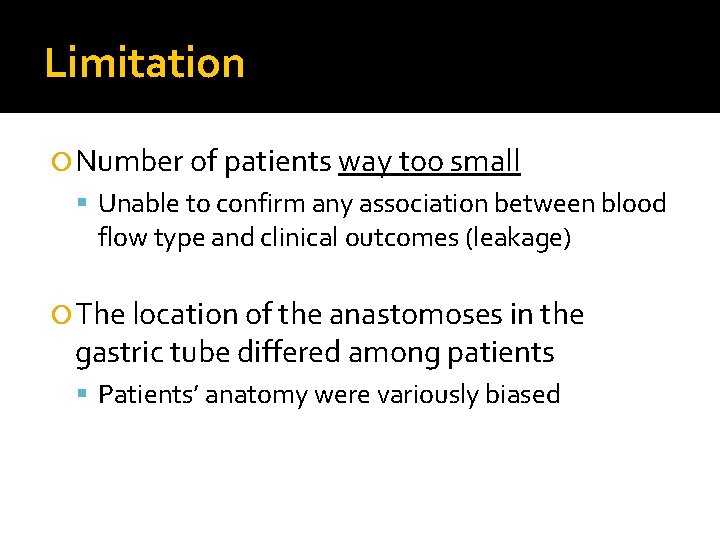 Limitation

Number of patients way too small

Unable to confirm any association between blood flow type and clinical outcomes (leakage)

The location of the anastomoses in the gastric tube differed among patients

Patients' anatomy were variously biased